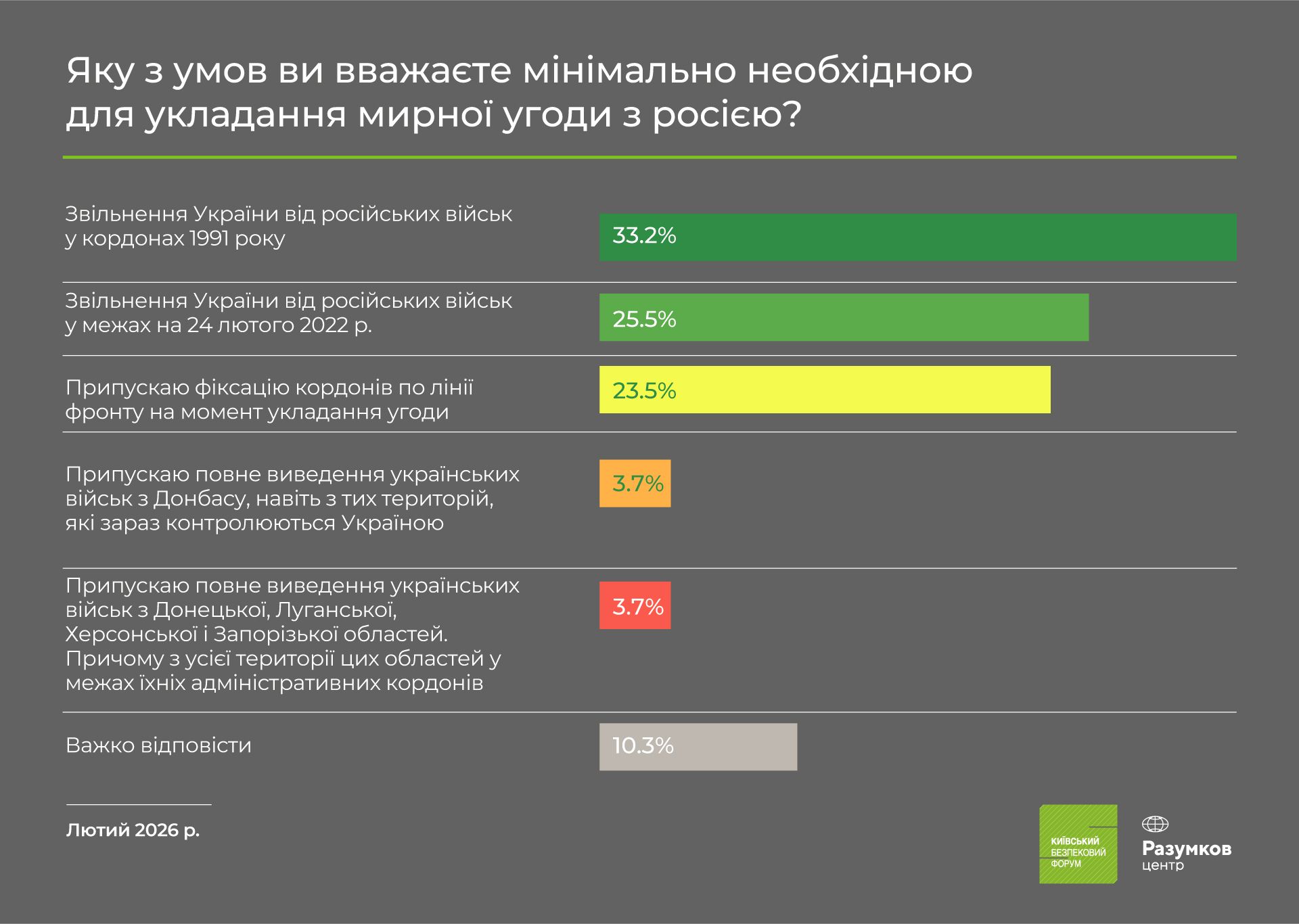 Яку з умов ви вважаєте мінімально необхідною для укладання мирної угоди з росією?

Звільнення України від російських військ у кордонах 1991 року
33.2%

Звільнення України від російських військ у межах на 24 лютого 2022 р.
25.5%

Припускаю фіксацію кордонів по лінії фронту на момент укладання угоди
23.5%

Припускаю повне виведення українських військ з Донбасу, навіть з тих територій, які зараз контролюються Україною
3.7%

Припускаю повне виведення українських військ з Донецької, Луганської, Херсонської і Запорізької областей. Причому з усієї території цих областей у межах їхніх адміністративних кордонів
3.7%

Важко відповісти
10.3%

Лютий 2026 р.

КИЇВСЬКИЙ БЕЗПЕКОВИЙ ФОРУМ

Разумков центр